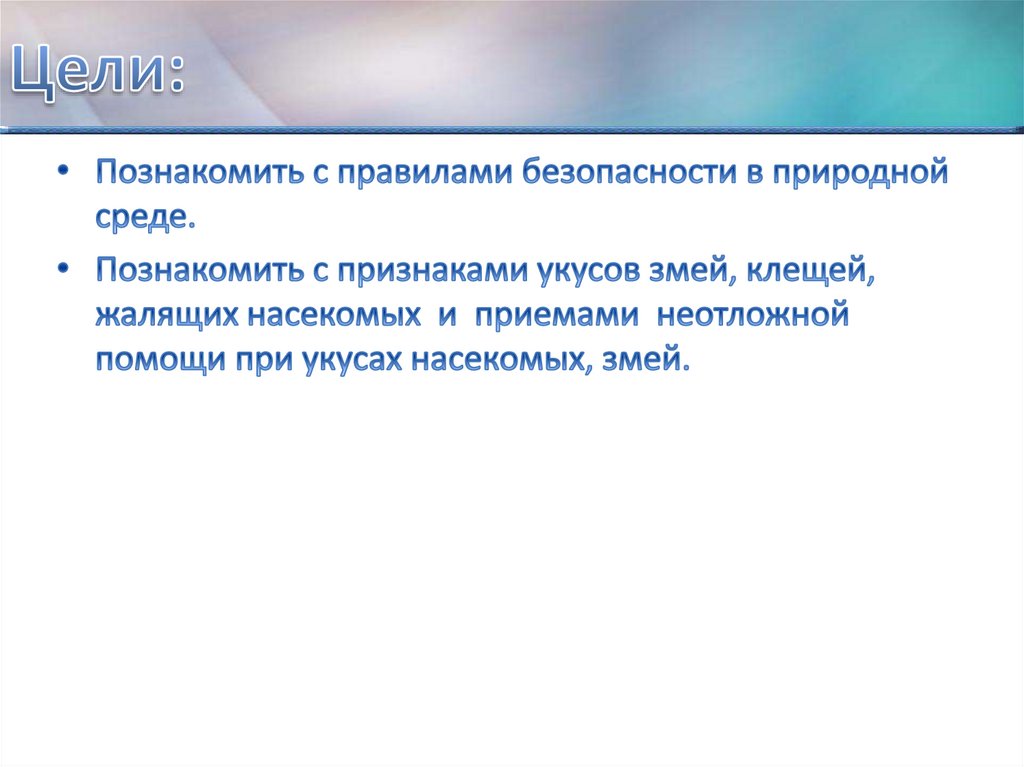 Цели:

• Познакомить с правилами безопасности в природной среде.

• Познакомить с признаками укусов змей, клещей, жалящих насекомых и приемами неотложной помощи при укусах насекомых, змей.